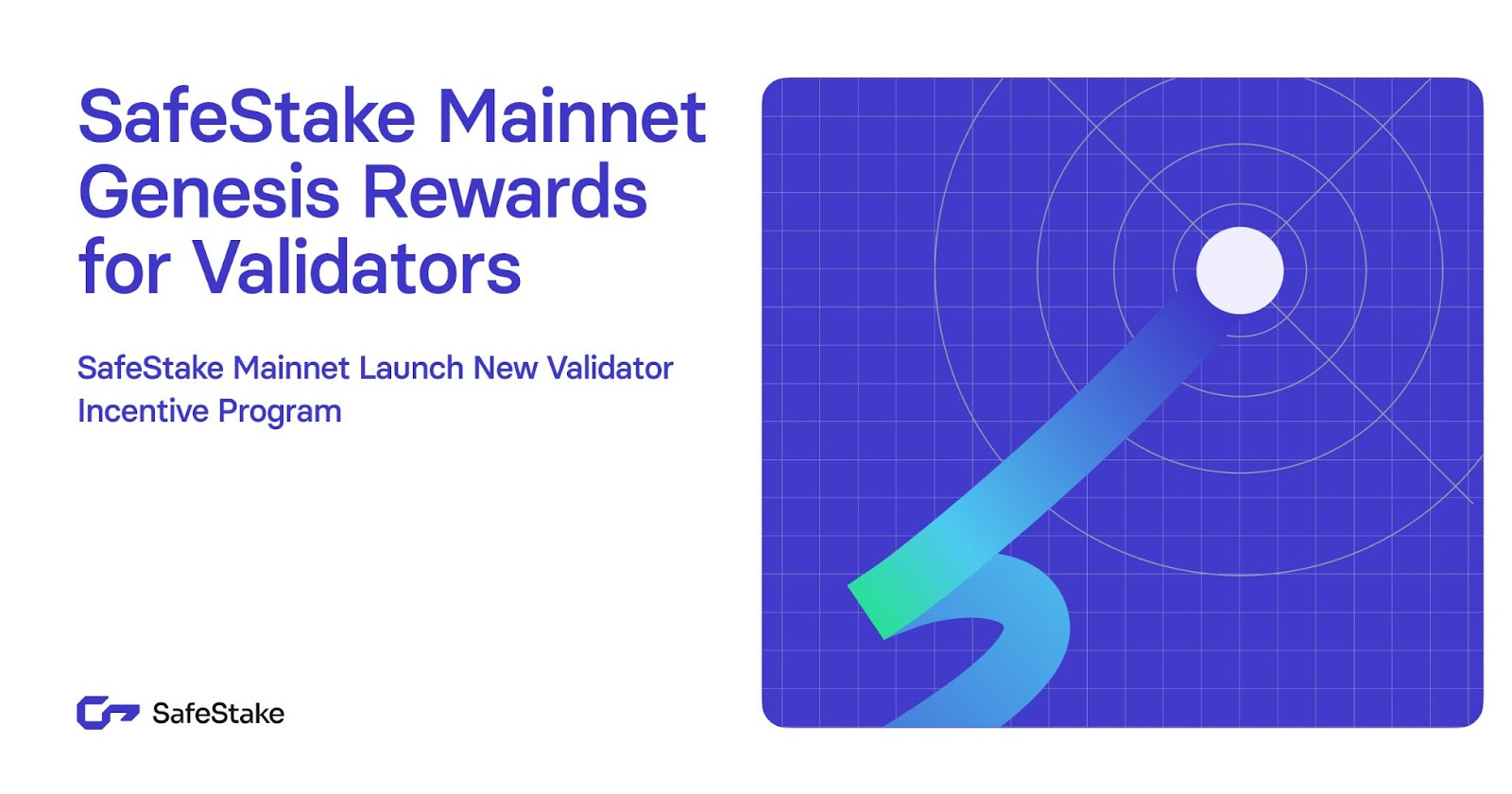 SafeStake Mainnet Genesis Rewards for Validators

SafeStake Mainnet Launch New Validator Incentive Program

SafeStake